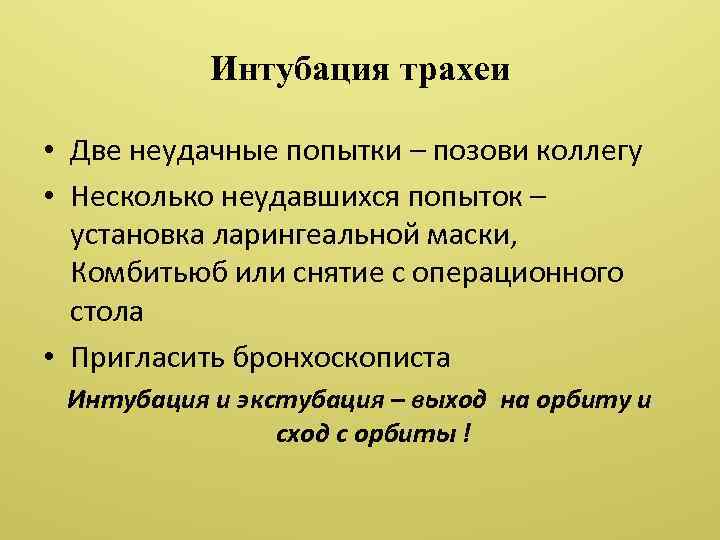 Интубация трахеи

• Две неудачные попытки – позови коллегу
• Несколько неудавшихся попыток – установка ларингеальной маски, Комбитьюб или снятие с операционного стола
• Пригласить бронхоскописта

Интубация и экстубация – выход на орбиту и сход с орбиты !